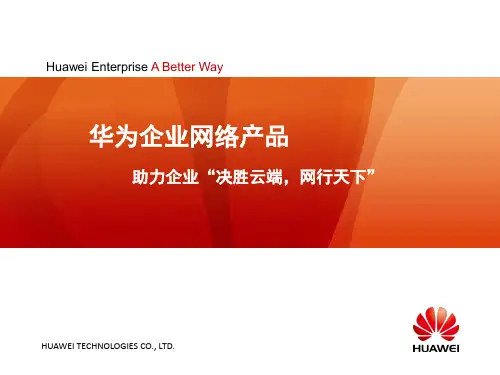 Huawei Enterprise A Better Way

华为企业网络产品

助力企业“决胜云端，网行天下”

HUAWEI TECHNOLOGIES CO., LTD.

HUAWEI